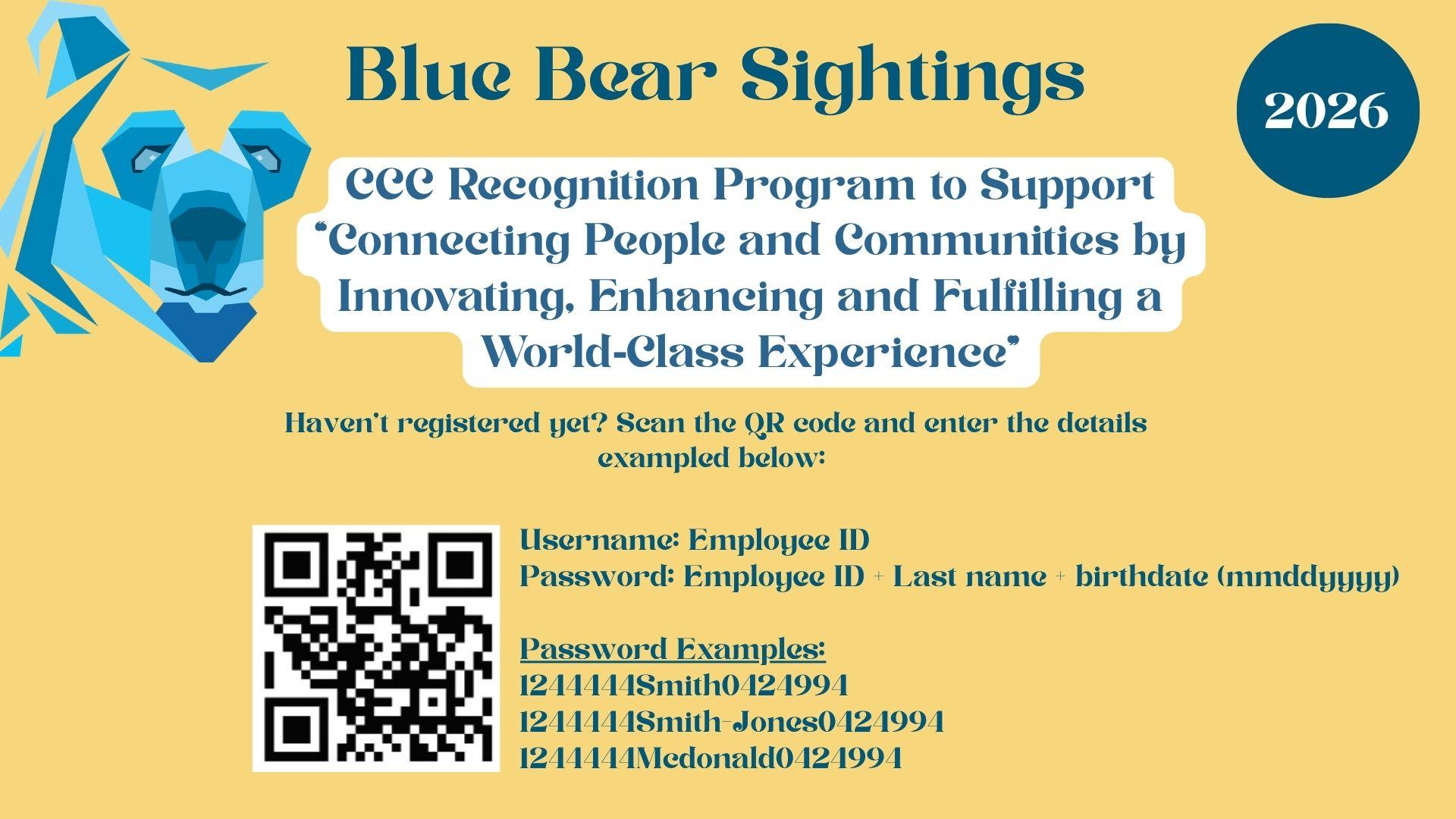 Blue Bear Sightings

2026

CCC Recognition Program to Support "Connecting People and Communities by Innovating, Enhancing and Fulfilling a World-Class Experience"

Haven't registered yet? Scan the QR code and enter the details exampled below:

Username: Employee ID
Password: Employee ID + Last name + birthdate (mmddyyyy)

Password Examples:
1244444Smith0424994
1244444Smith-Jones0424994
1244444Mcdonald0424994